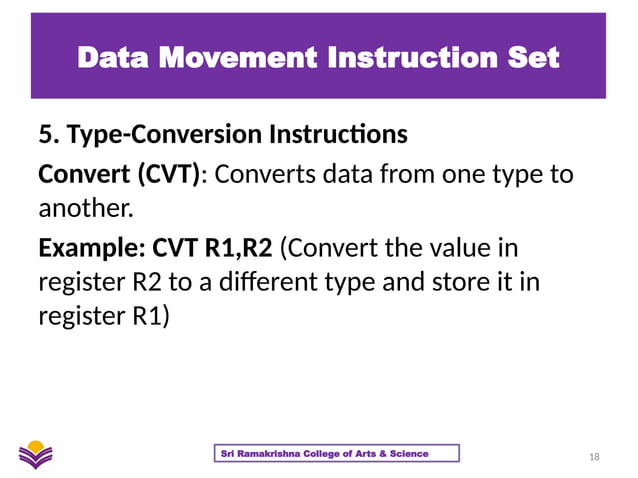 Data Movement Instruction Set

5. Type-Conversion Instructions

Convert (CVT): Converts data from one type to another.

Example: CVT R1,R2 (Convert the value in register R2 to a different type and store it in register R1)

Sri Ramakrishna College of Arts & Science

18